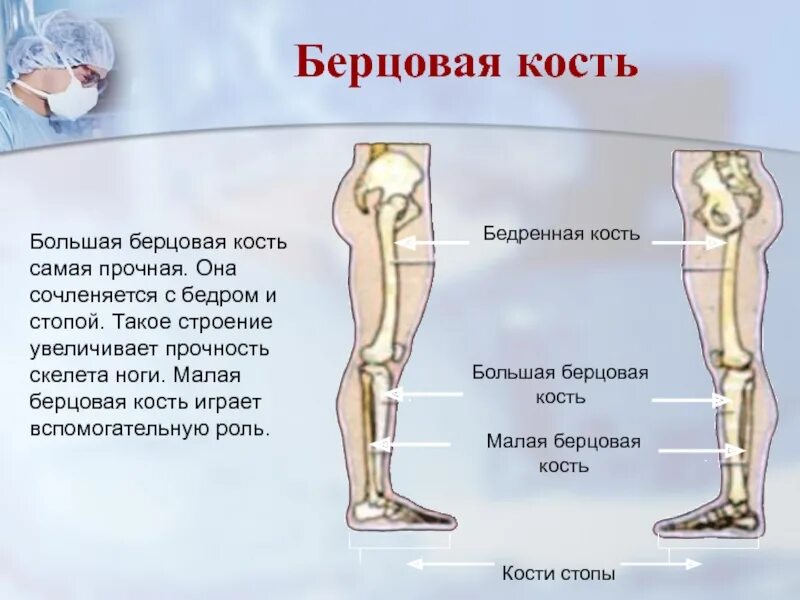 Берцовая кость

Большая берцовая кость самая прочная. Она сочленяется с бедром и стопой. Такое строение увеличивает прочность скелета ноги. Малая берцовая кость играет вспомогательную роль.

Бедренная кость

Большая берцовая кость

Малая берцовая кость

Кости стопы